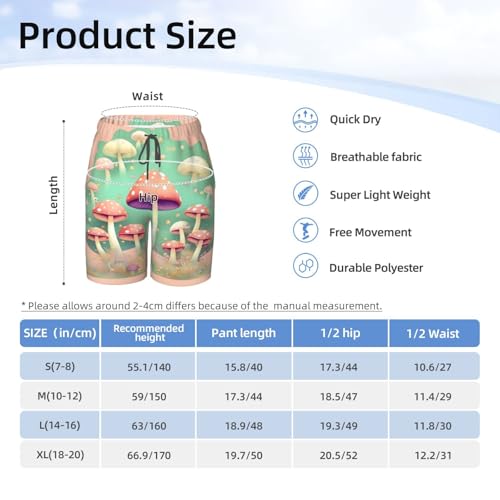 Product Size

Waist

Length

Hip

Quick Dry

Breathable fabric

Super Light Weight

Free Movement

Durable Polyester

* Please allows around 2-4cm differs because of the manual measurement.

| SIZE (in/cm) | Recommended height | Pant length | 1/2 hip | 1/2 Waist |
|---|---|---|---|---|
| S(7-8) | 55.1/140 | 15.8/40 | 17.3/44 | 10.6/27 |
| M(10-12) | 59/150 | 17.3/44 | 18.5/47 | 11.4/29 |
| L(14-16) | 63/160 | 18.9/48 | 19.3/49 | 11.8/30 |
| XL(18-20) | 66.9/170 | 19.7/50 | 20.5/52 | 12.2/31 |